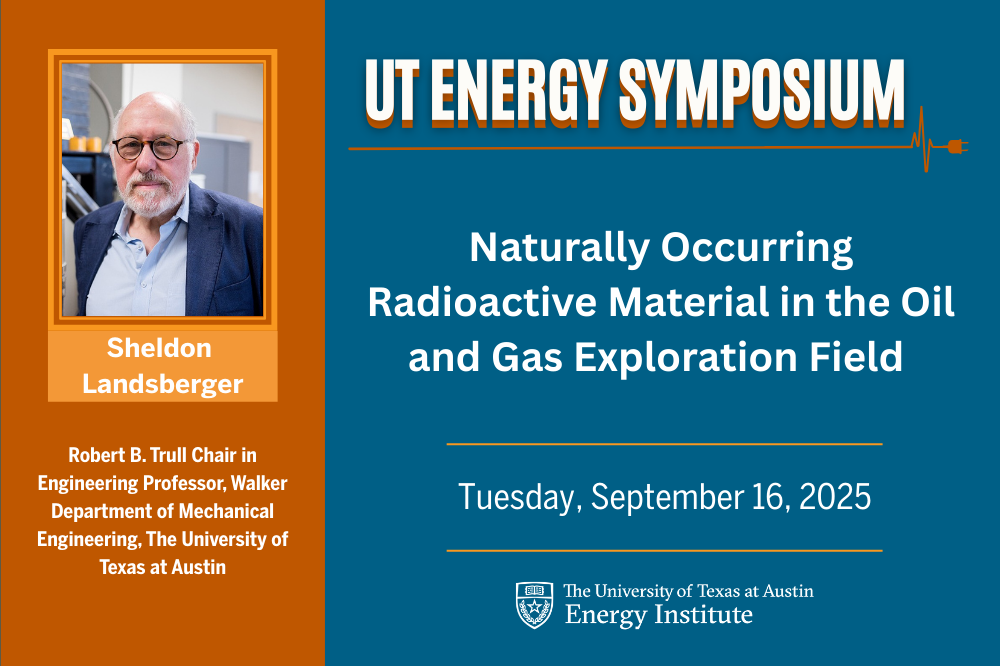 Sheldon Landsberger

Robert B. Trull Chair in Engineering Professor, Walker Department of Mechanical Engineering, The University of Texas at Austin

UT ENERGY SYMPOSIUM

Naturally Occurring Radioactive Material in the Oil and Gas Exploration Field

Tuesday, September 16, 2025

The University of Texas at Austin
Energy Institute